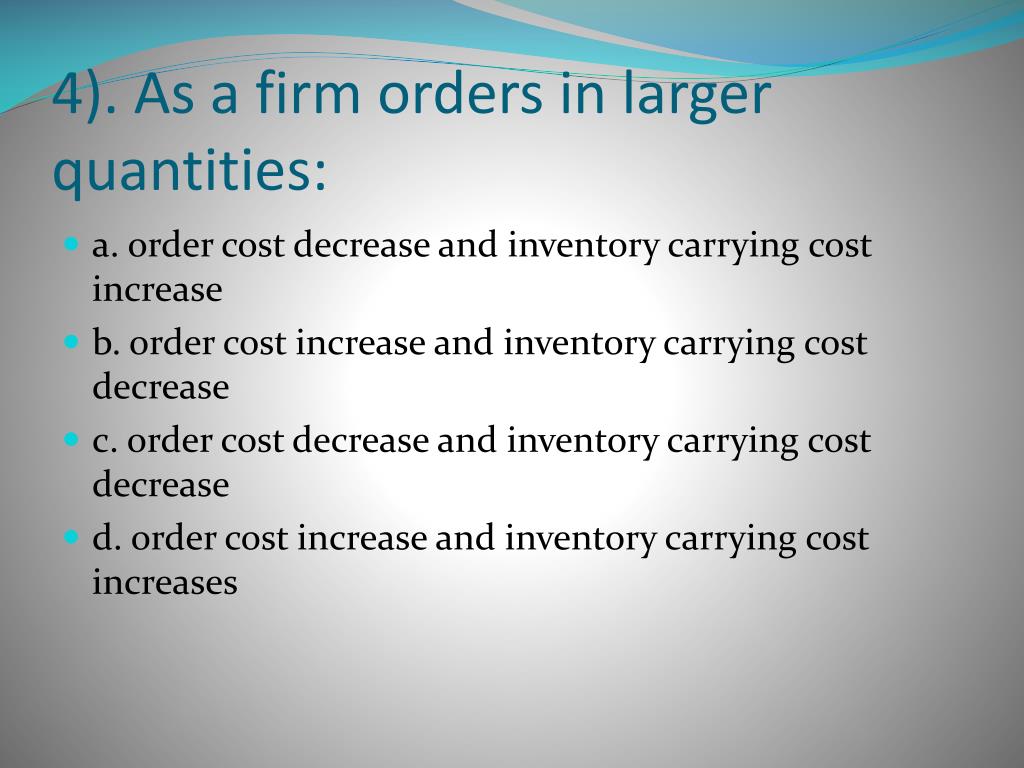 4). As a firm orders in larger quantities:

a. order cost decrease and inventory carrying cost increase

b. order cost increase and inventory carrying cost decrease

c. order cost decrease and inventory carrying cost decrease

d. order cost increase and inventory carrying cost increases